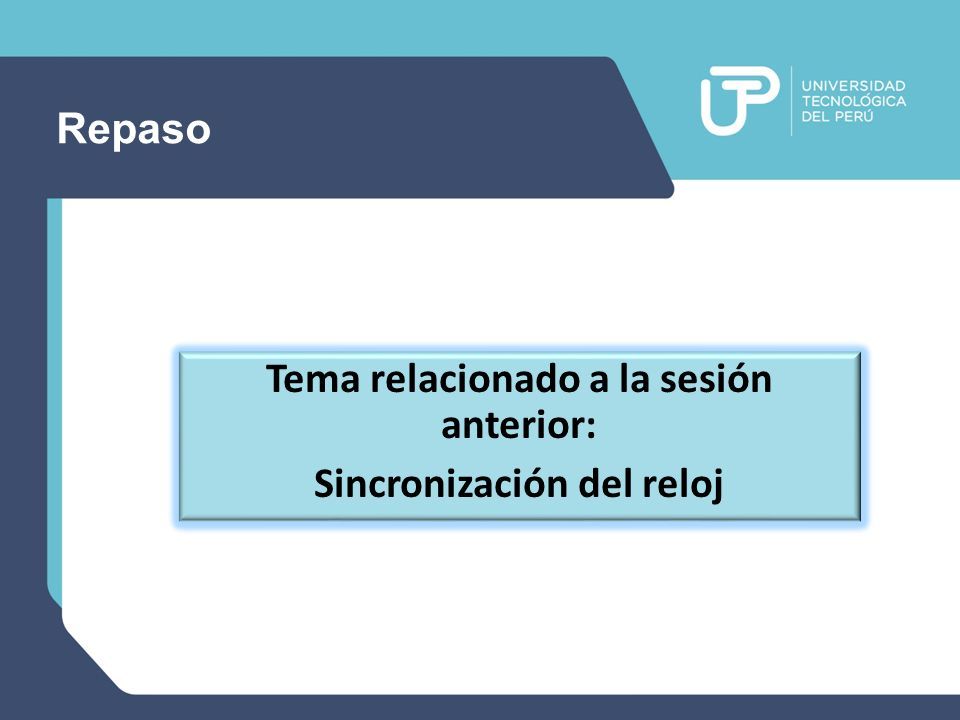 Repaso

UTP UNIVERSIDAD TECNOLÓGICA DEL PERÚ

Tema relacionado a la sesión anterior:

Sincronización del reloj